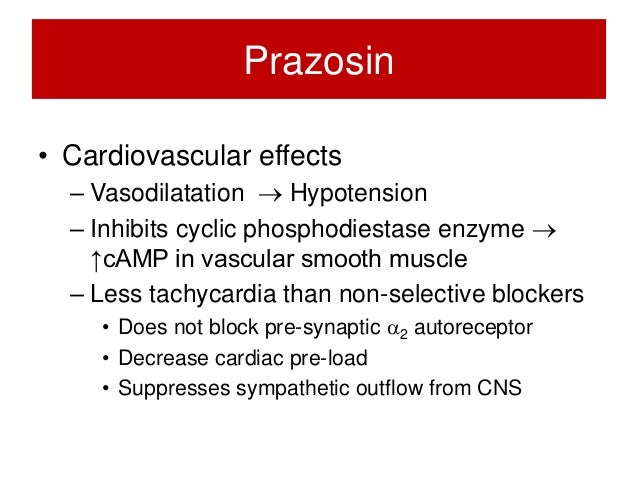 Prazosin

• Cardiovascular effects
  – Vasodilatation $\rightarrow$ Hypotension
  – Inhibits cyclic phosphodiestase enzyme $\rightarrow$ $\uparrow$cAMP in vascular smooth muscle
  – Less tachycardia than non-selective blockers
    • Does not block pre-synaptic $\alpha_2$ autoreceptor
    • Decrease cardiac pre-load
    • Suppresses sympathetic outflow from CNS